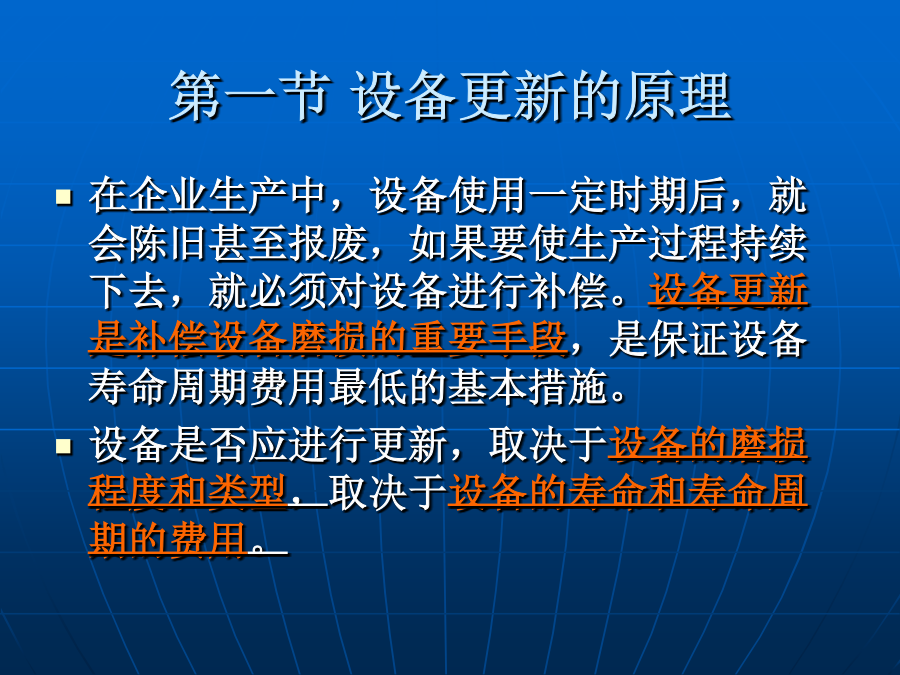 第一节 设备更新的原理

在企业生产中，设备使用一定时期后，就会陈旧甚至报废，如果要使生产过程持续下去，就必须对设备进行补偿。设备更新是补偿设备磨损的重要手段，是保证设备寿命周期费用最低的基本措施。

设备是否应进行更新，取决于设备的磨损程度和类型，取决于设备的寿命和寿命周期的费用。